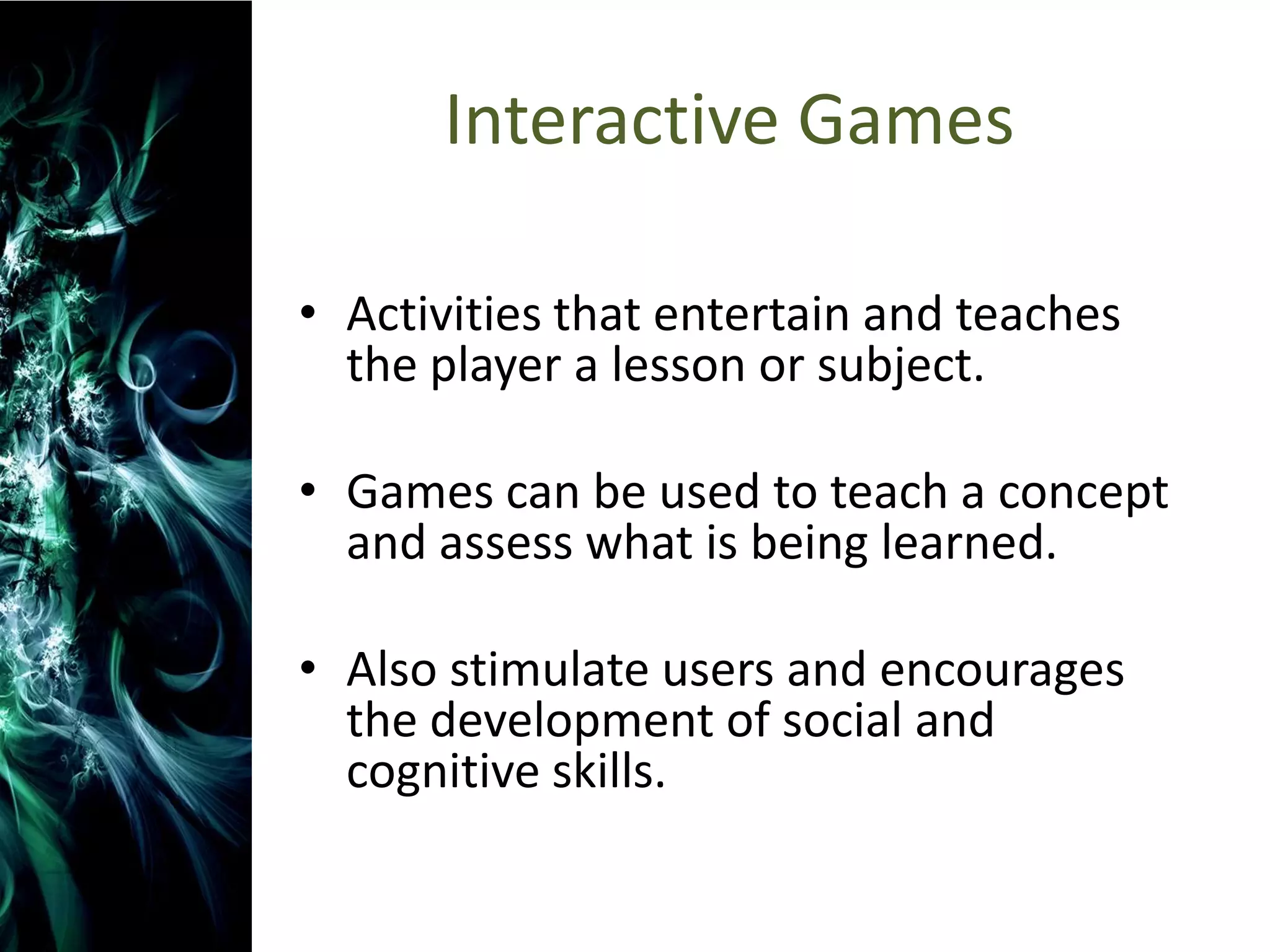 Interactive Games

• Activities that entertain and teaches the player a lesson or subject.

• Games can be used to teach a concept and assess what is being learned.

• Also stimulate users and encourages the development of social and cognitive skills.